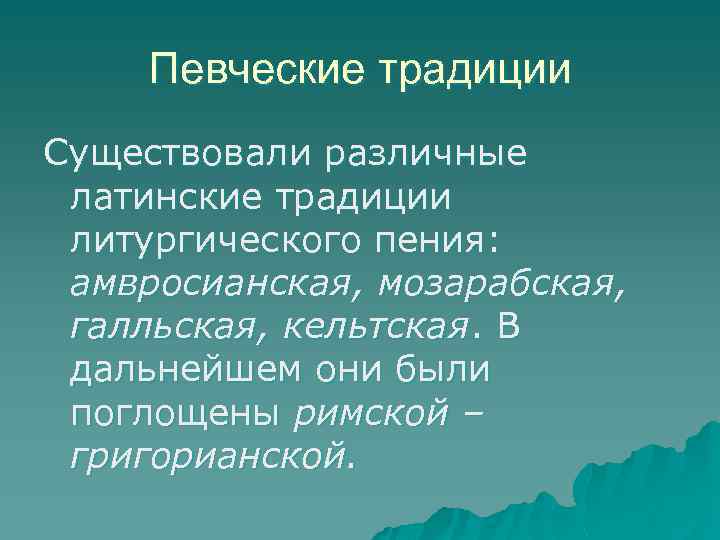 Певческие традиции

Существовали различные латинские традиции литургического пения: амвросианская, мозарабская, галльская, кельтская. В дальнейшем они были поглощены римской – григорианской.